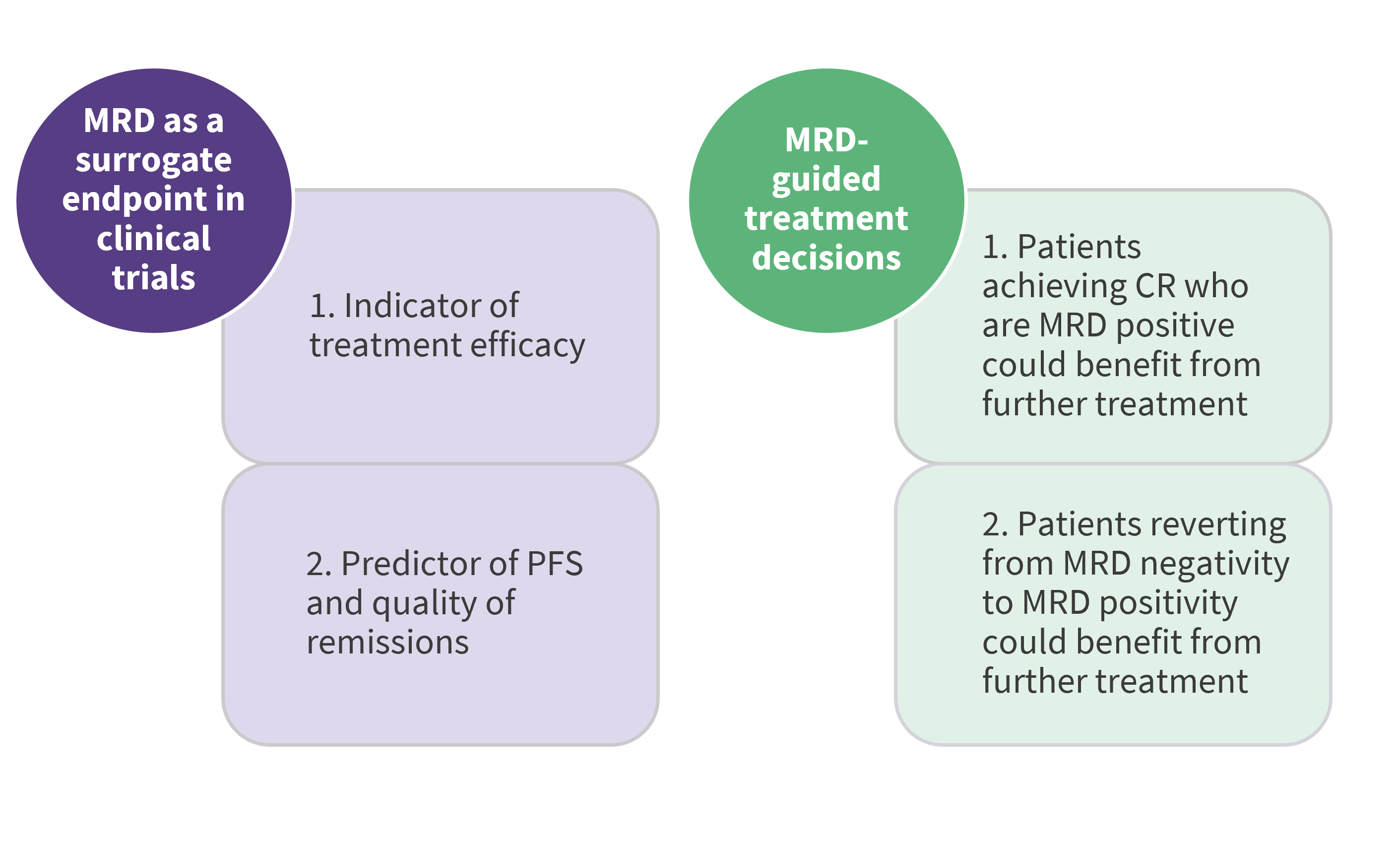 MRD as a surrogate endpoint in clinical trials

1. Indicator of treatment efficacy

2. Predictor of PFS and quality of remissions

MRD-guided treatment decisions

1. Patients achieving CR who are MRD positive could benefit from further treatment

2. Patients reverting from MRD negativity to MRD positivity could benefit from further treatment